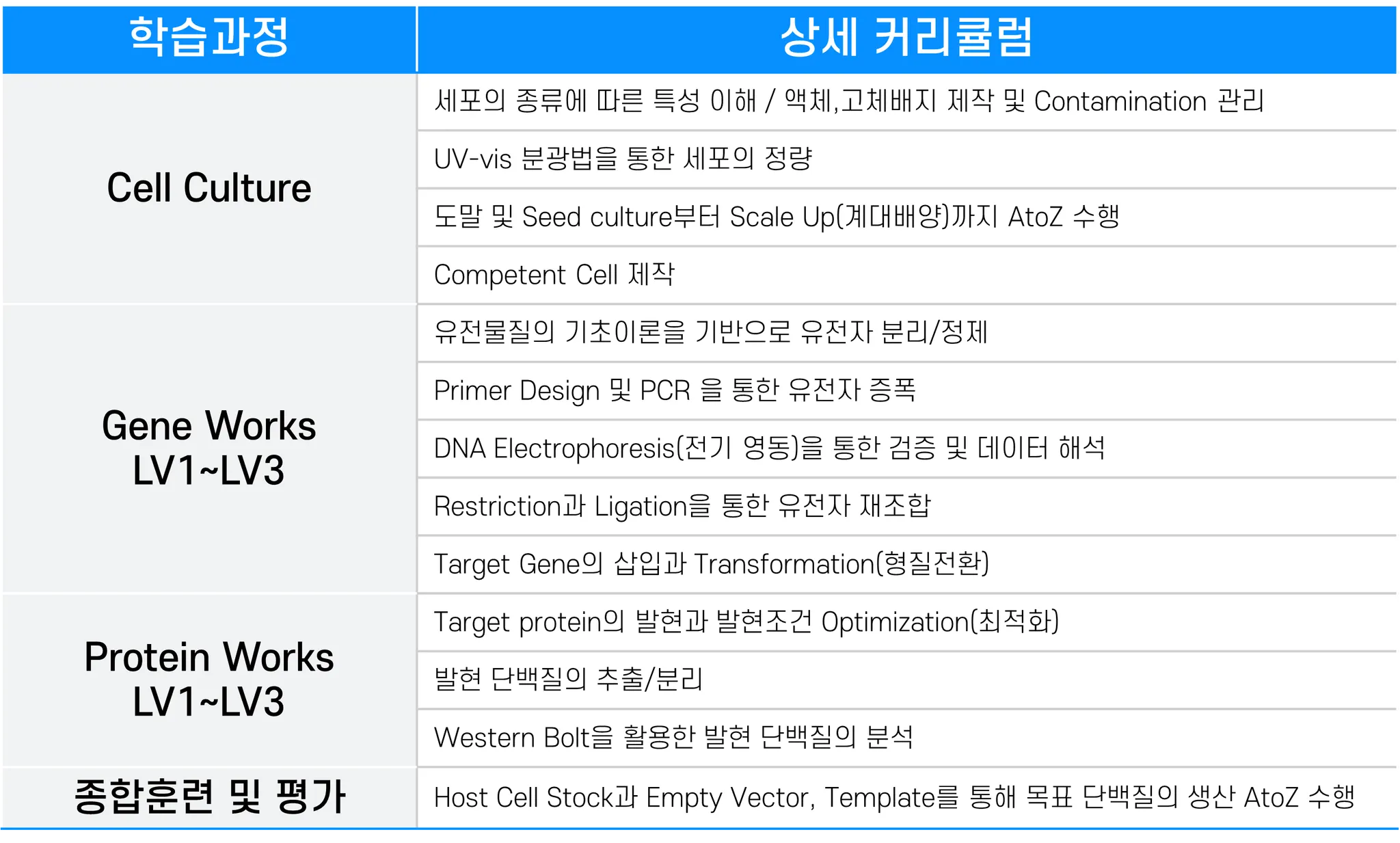 | 학습과정 | 상세 커리큘럼 |
|---|---|
| Cell Culture | 세포의 종류에 따른 특성 이해 / 액체,고체배지 제작 및 Contamination 관리 |
| | UV-vis 분광법을 통한 세포의 정량 |
| | 도말 및 Seed culture부터 Scale Up(계대배양)까지 AtoZ 수행 |
| | Competent Cell 제작 |
| Gene Works LV1~LV3 | 유전물질의 기초이론을 기반으로 유전자 분리/정제 |
| | Primer Design 및 PCR 을 통한 유전자 증폭 |
| | DNA Electrophoresis(전기 영동)을 통한 검증 및 데이터 해석 |
| | Restriction과 Ligation을 통한 유전자 재조합 |
| | Target Gene의 삽입과 Transformation(형질전환) |
| Protein Works LV1~LV3 | Target protein의 발현과 발현조건 Optimization(최적화) |
| | 발현 단백질의 추출/분리 |
| | Western Bolt을 활용한 발현 단백질의 분석 |
| 종합훈련 및 평가 | Host Cell Stock과 Empty Vector, Template를 통해 목표 단백질의 생산 AtoZ 수행 |